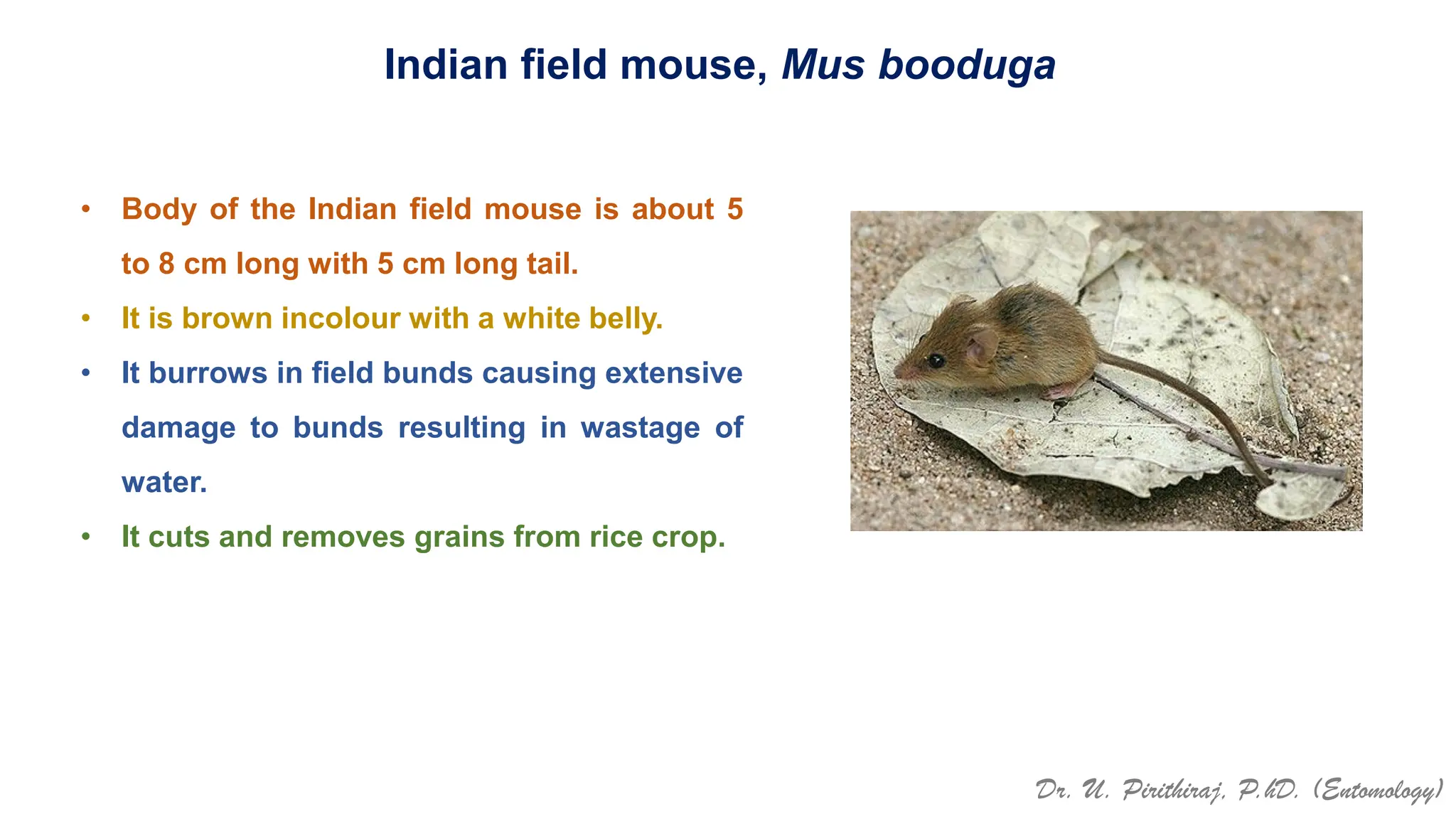 Indian field mouse, Mus booduga

• Body of the Indian field mouse is about 5 to 8 cm long with 5 cm long tail.

• It is brown incolour with a white belly.

• It burrows in field bunds causing extensive damage to bunds resulting in wastage of water.

• It cuts and removes grains from rice crop.

Dr. U. Pirithiraj, P.hD. (Entomology)